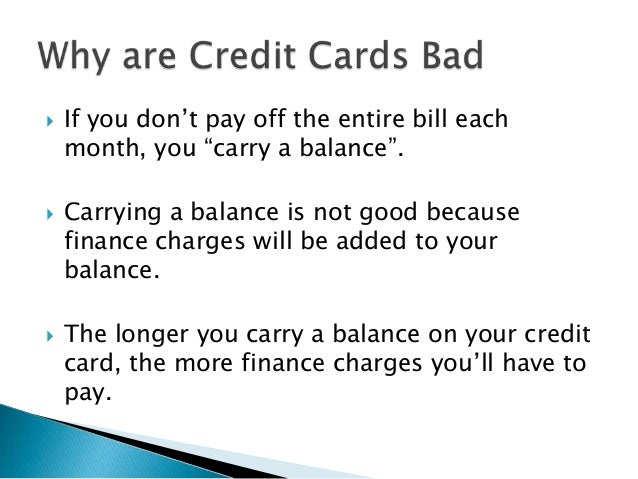 Why are Credit Cards Bad

If you don’t pay off the entire bill each month, you “carry a balance”.

Carrying a balance is not good because finance charges will be added to your balance.

The longer you carry a balance on your credit card, the more finance charges you’ll have to pay.